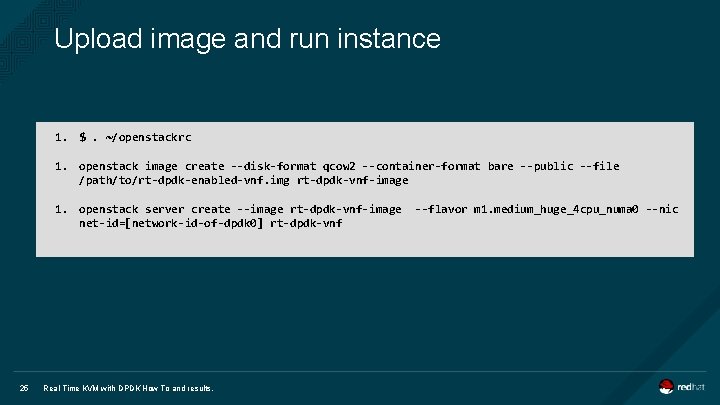 Upload image and run instance

1. $ . ~/openstackrc

1. openstack image create --disk-format qcow2 --container-format bare --public --file /path/to/rt-dpdk-enabled-vnf.img rt-dpdk-vnf-image

1. openstack server create --image rt-dpdk-vnf-image --flavor m1.medium_huge_4cpu_numa0 --nic net-id=[network-id-of-dpdk0] rt-dpdk-vnf

26 Real Time KVM with DPDK How To and results.

redhat